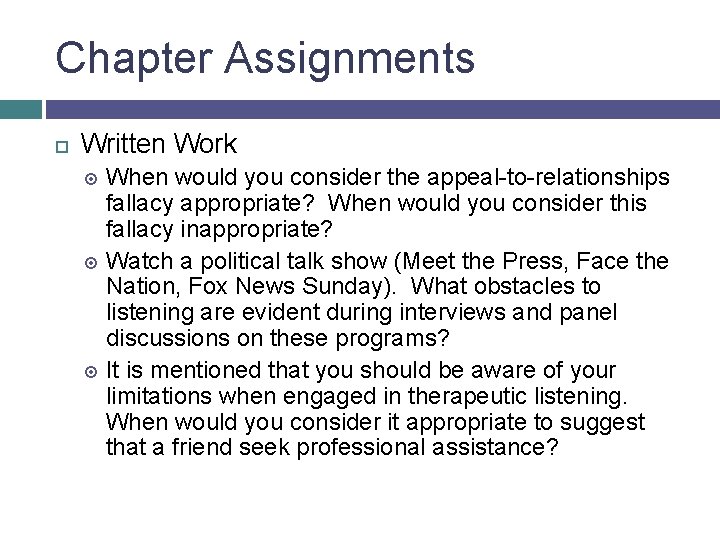 Chapter Assignments

Written Work

When would you consider the appeal-to-relationships fallacy appropriate? When would you consider this fallacy inappropriate?

Watch a political talk show (Meet the Press, Face the Nation, Fox News Sunday). What obstacles to listening are evident during interviews and panel discussions on these programs?

It is mentioned that you should be aware of your limitations when engaged in therapeutic listening. When would you consider it appropriate to suggest that a friend seek professional assistance?